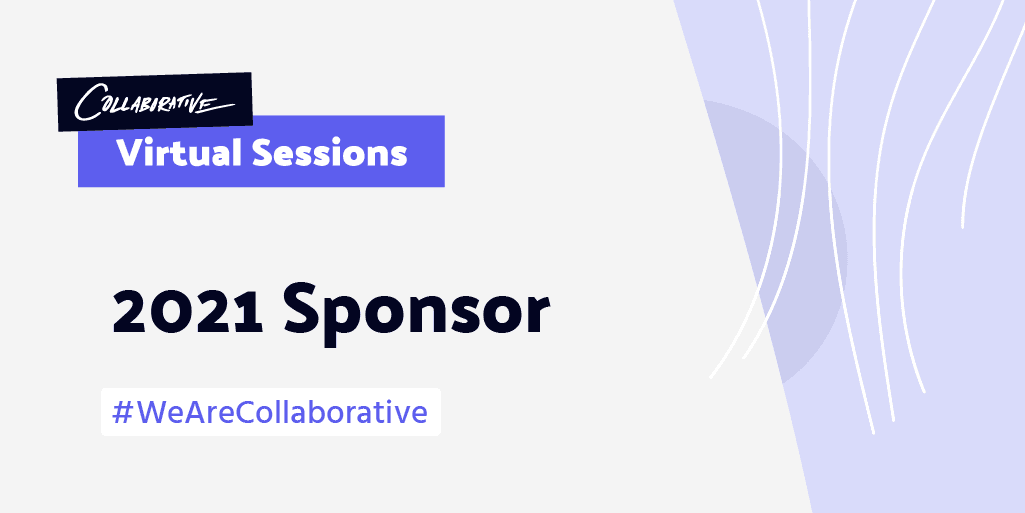 COLLABORATIVE
Virtual Sessions

2021 Sponsor

#WeAreCollaborative